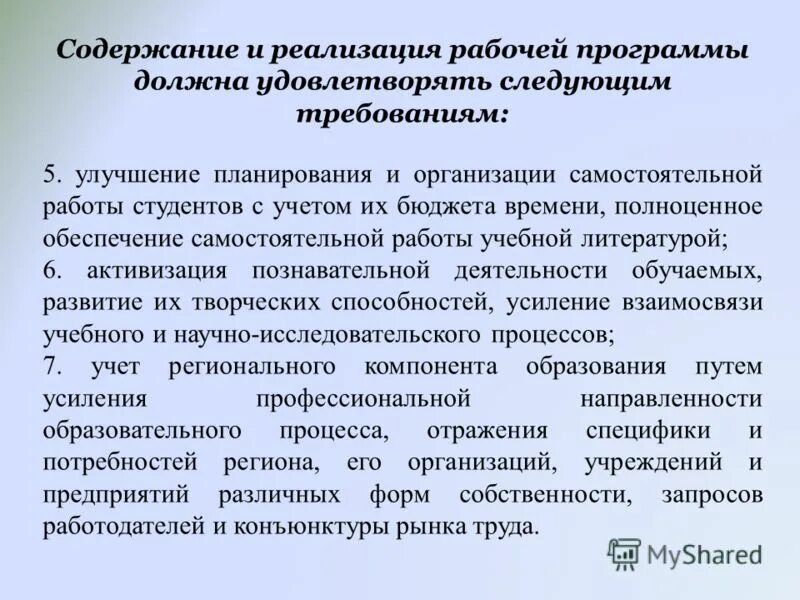 Содержание и реализация рабочей программы должна удовлетворять следующим требованиям:

5. улучшение планирования и организации самостоятельной работы студентов с учетом их бюджета времени, полноценное обеспечение самостоятельной работы учебной литературой;
6. активизация познавательной деятельности обучаемых, развитие их творческих способностей, усиление взаимосвязи учебного и научно-исследовательского процессов;
7. учет регионального компонента образования путем усиления профессиональной направленности образовательного процесса, отражения специфики и потребностей региона, его организаций, учреждений и предприятий различных форм собственности, запросов работодателей и конъюнктуры рынка труда.

MyShared